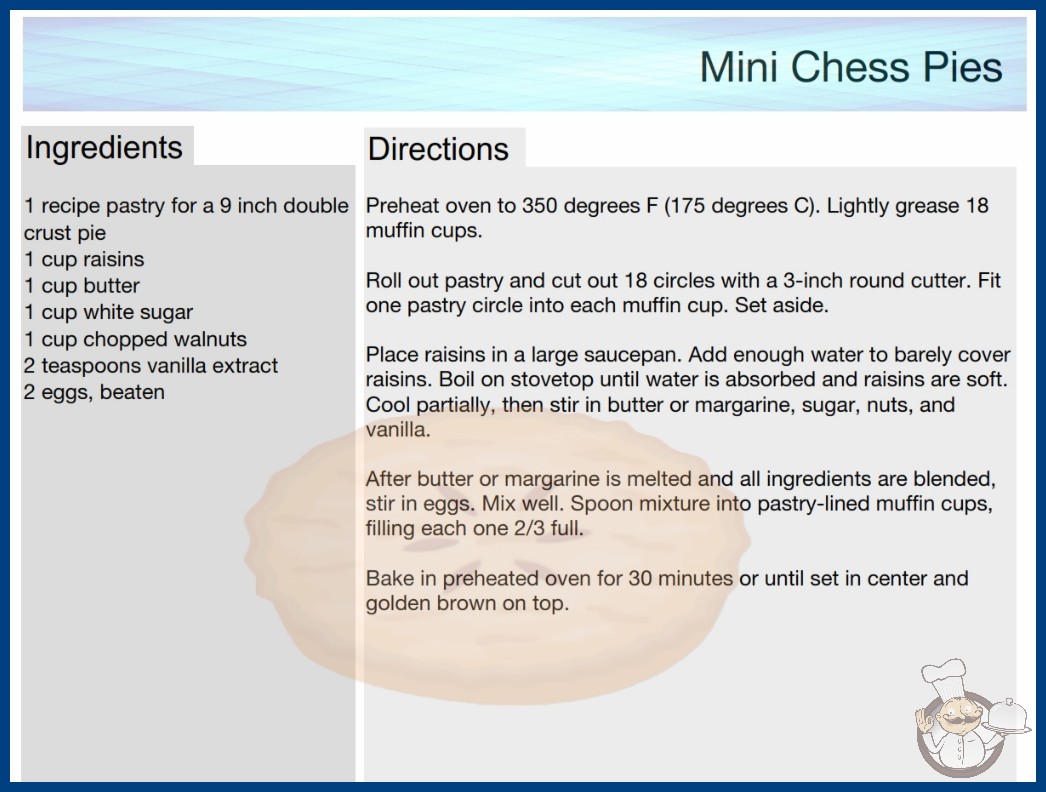 Mini Chess Pies

Ingredients

1 recipe pastry for a 9 inch double crust pie
1 cup raisins
1 cup butter
1 cup white sugar
1 cup chopped walnuts
2 teaspoons vanilla extract
2 eggs, beaten

Directions

Preheat oven to 350 degrees F (175 degrees C). Lightly grease 18 muffin cups.

Roll out pastry and cut out 18 circles with a 3-inch round cutter. Fit one pastry circle into each muffin cup. Set aside.

Place raisins in a large saucepan. Add enough water to barely cover raisins. Boil on stovetop until water is absorbed and raisins are soft. Cool partially, then stir in butter or margarine, sugar, nuts, and vanilla.

After butter or margarine is melted and all ingredients are blended, stir in eggs. Mix well. Spoon mixture into pastry-lined muffin cups, filling each one 2/3 full.

Bake in preheated oven for 30 minutes or until set in center and golden brown on top.